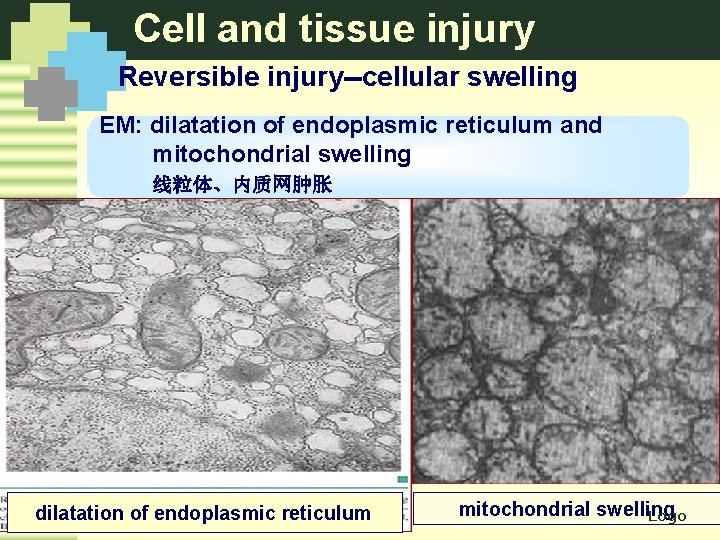 Cell and tissue injury

Reversible injury–cellular swelling

EM: dilatation of endoplasmic reticulum and mitochondrial swelling
线粒体、内质网肿胀

dilatation of endoplasmic reticulum

mitochondrial swelling

Logo